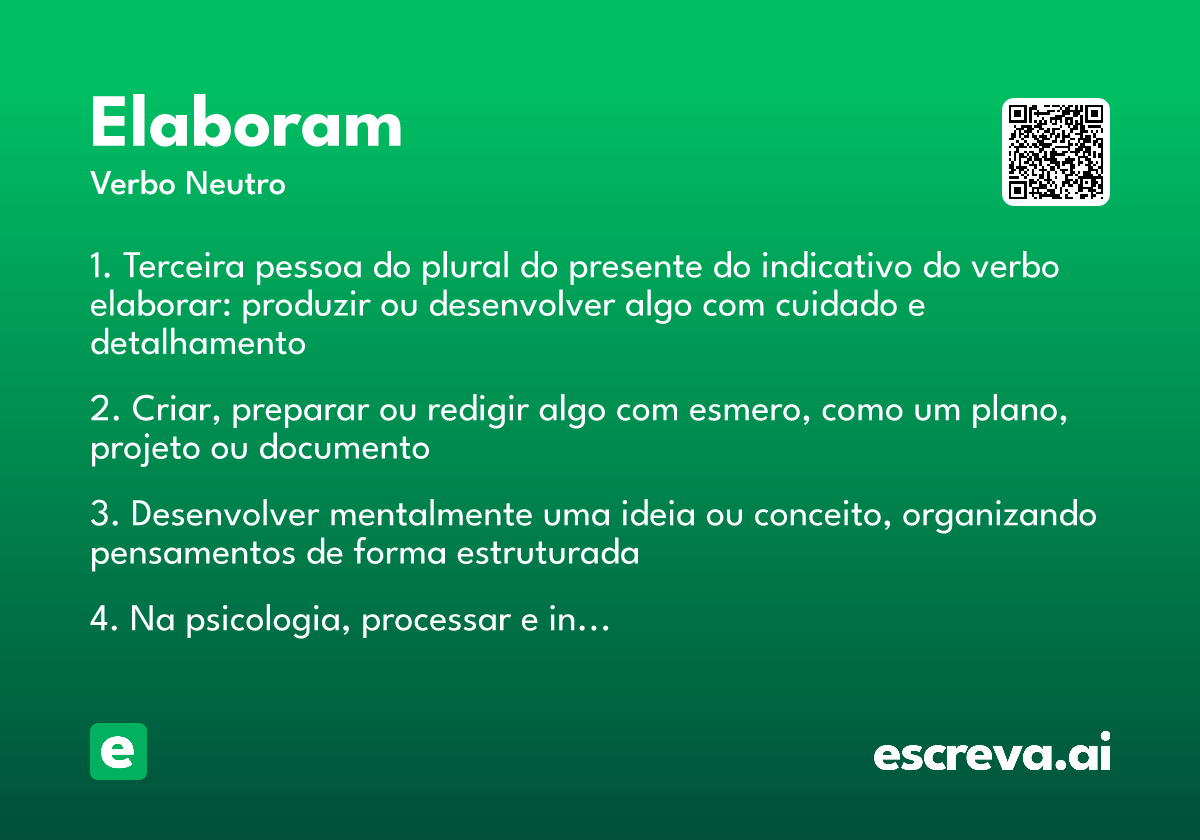 Elaboram

Verbo Neutro

1. Terceira pessoa do plural do presente do indicativo do verbo elaborar: produzir ou desenvolver algo com cuidado e detalhamento

2. Criar, preparar ou redigir algo com esmero, como um plano, projeto ou documento

3. Desenvolver mentalmente uma ideia ou conceito, organizando pensamentos de forma estruturada

4. Na psicologia, processar e in…

e

escreva.ai